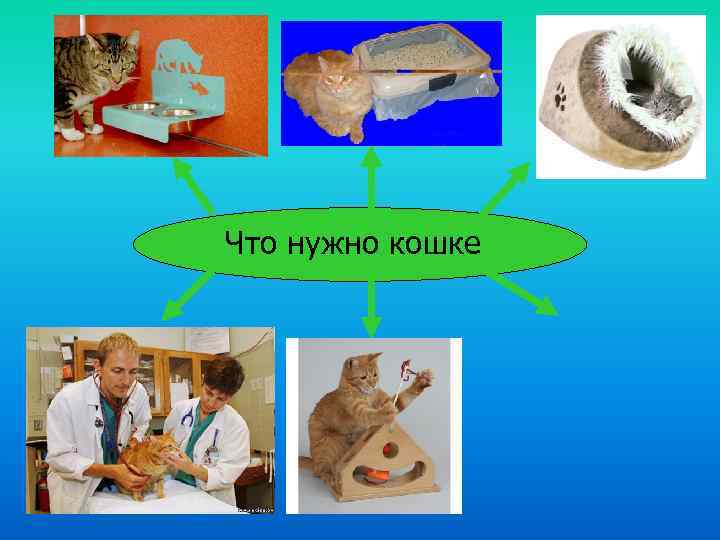 Что нужно кошке